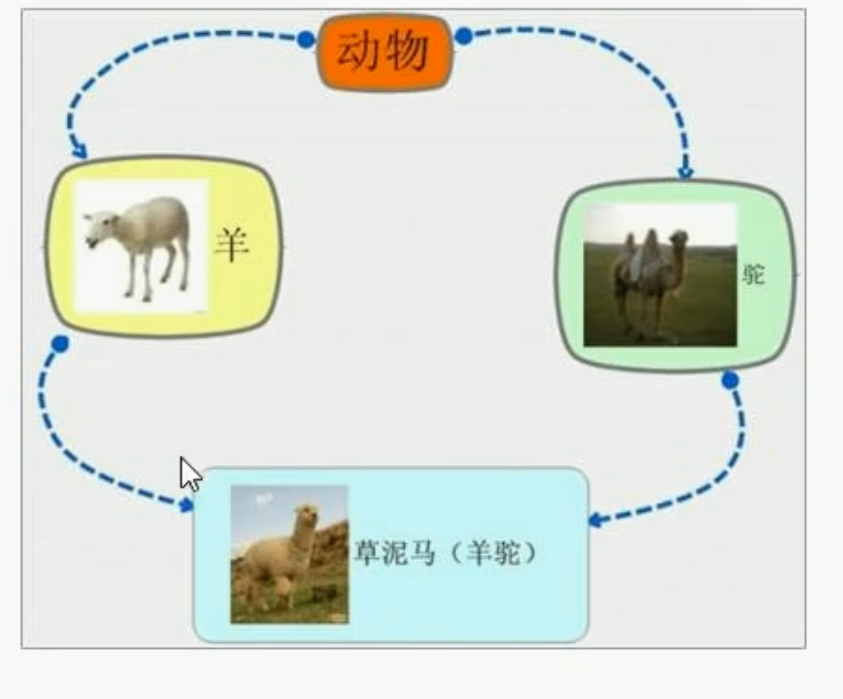 动物

羊

驼

草泥马（羊驼）